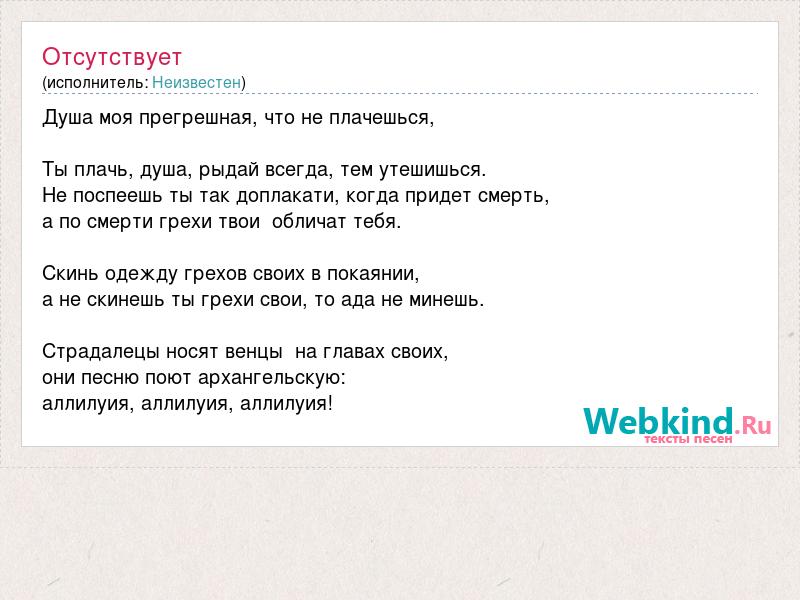 Отсутствует
(исполнитель: Неизвестен)

Душа моя прегрешная, что не плачешься,

Ты плачь, душа, рыдай всегда, тем утешишься.
Не поспеешь ты так доплакати, когда придет смерть,
а по смерти грехи твои  обличат тебя.

Скинь одежду грехов своих в покаянии,
а не скинешь ты грехи свои, то ада не минешь.

Страдалецы носят венцы  на главах своих,
они песню поют архангельскую:
аллилуия, аллилуия, аллилуия!

Webkind.Ru
тексты песен